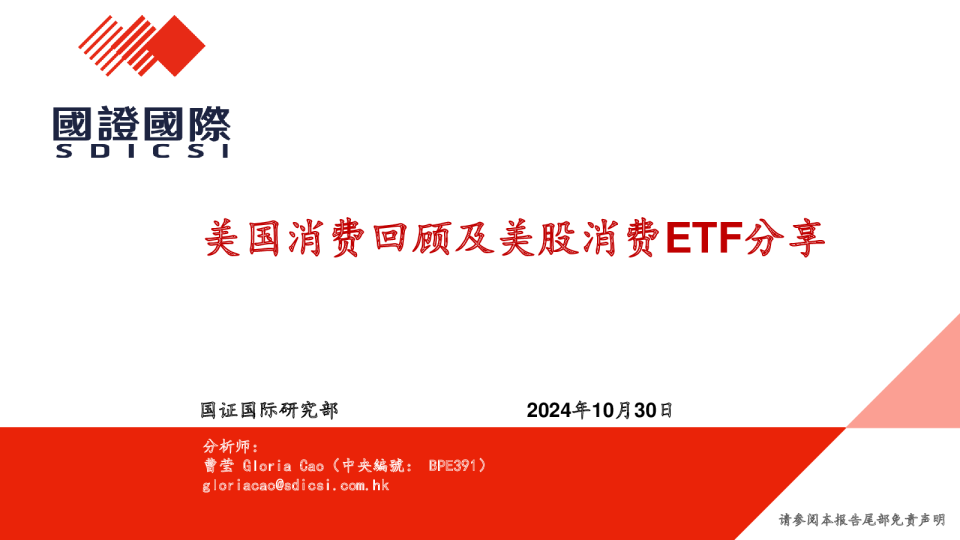 國證國際
SDICSI

美国消费回顾及美股消费ETF分享

国证国际研究部

2024年10月30日

分析师：
曹莹 Gloria Cao（中央編號： BPE391）
gloriacao@sdicsi.com.hk

请参阅本报告尾部免责声明